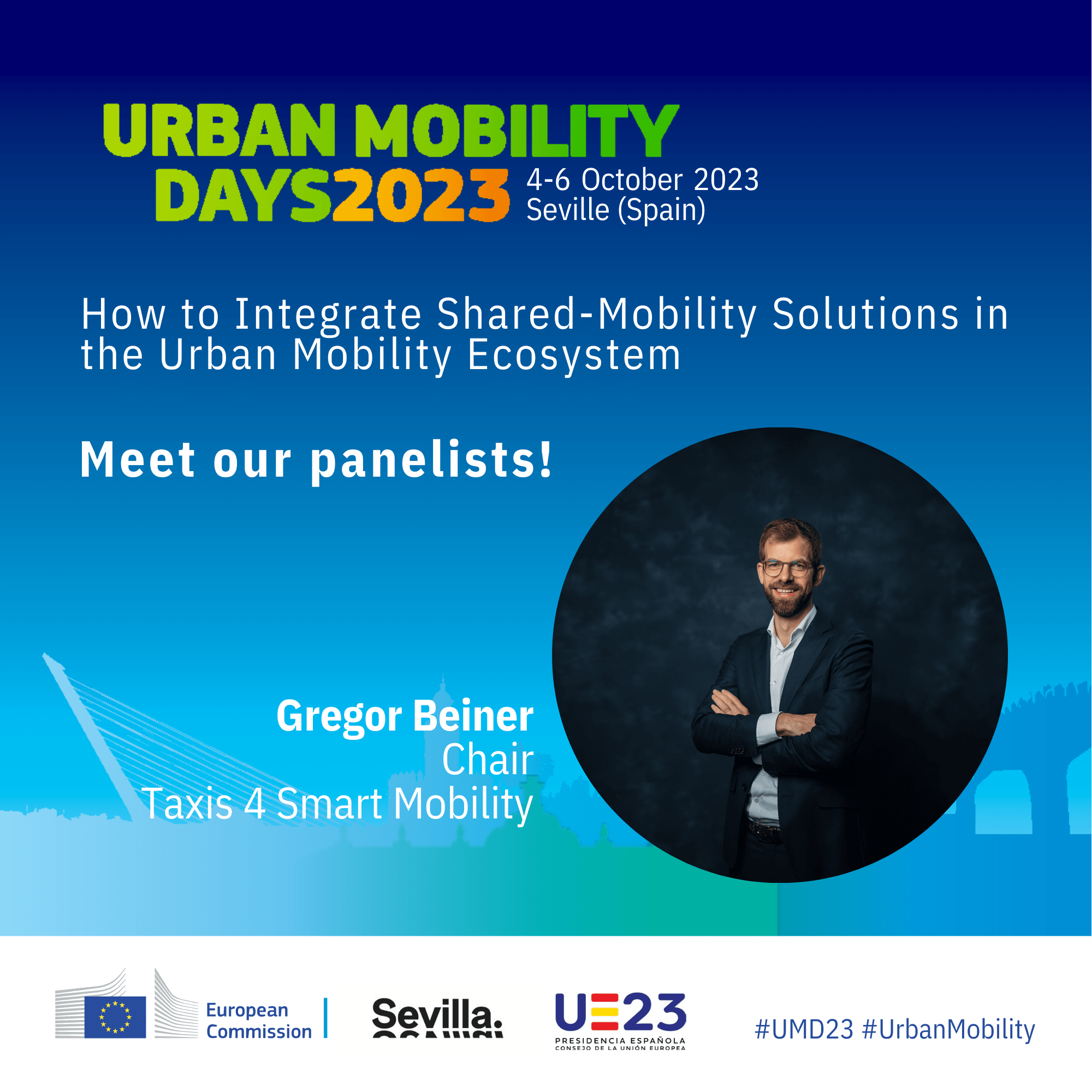 URBAN MOBILITY DAYS2023 4-6 October 2023 Seville (Spain)

How to Integrate Shared-Mobility Solutions in the Urban Mobility Ecosystem

Meet our panelists!

Gregor Beiner
Chair
Taxis 4 Smart Mobility

European Commission

Sevilla.

UE23
PRESIDENCIA ESPAÑOLA
CONSEJO DE LA UNIÓN EUROPEA

#UMD23 #UrbanMobility